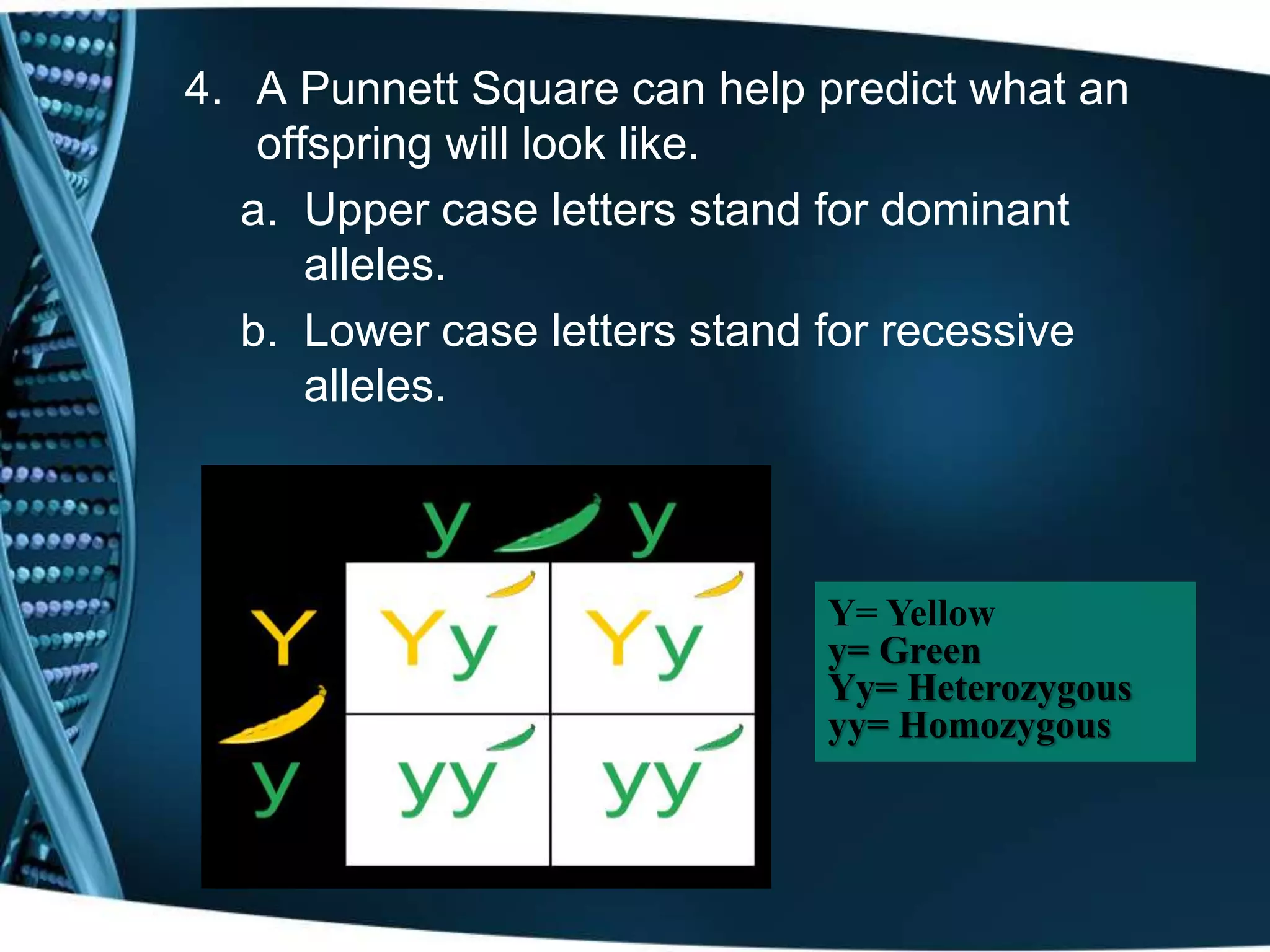 4. A Punnett Square can help predict what an offspring will look like.

a. Upper case letters stand for dominant alleles.

b. Lower case letters stand for recessive alleles.

| | y | y |
|---|---|---|
| Y | Yy | Yy |
| y | yy | yy |

Y= Yellow
y= Green
Yy= Heterozygous
yy= Homozygous